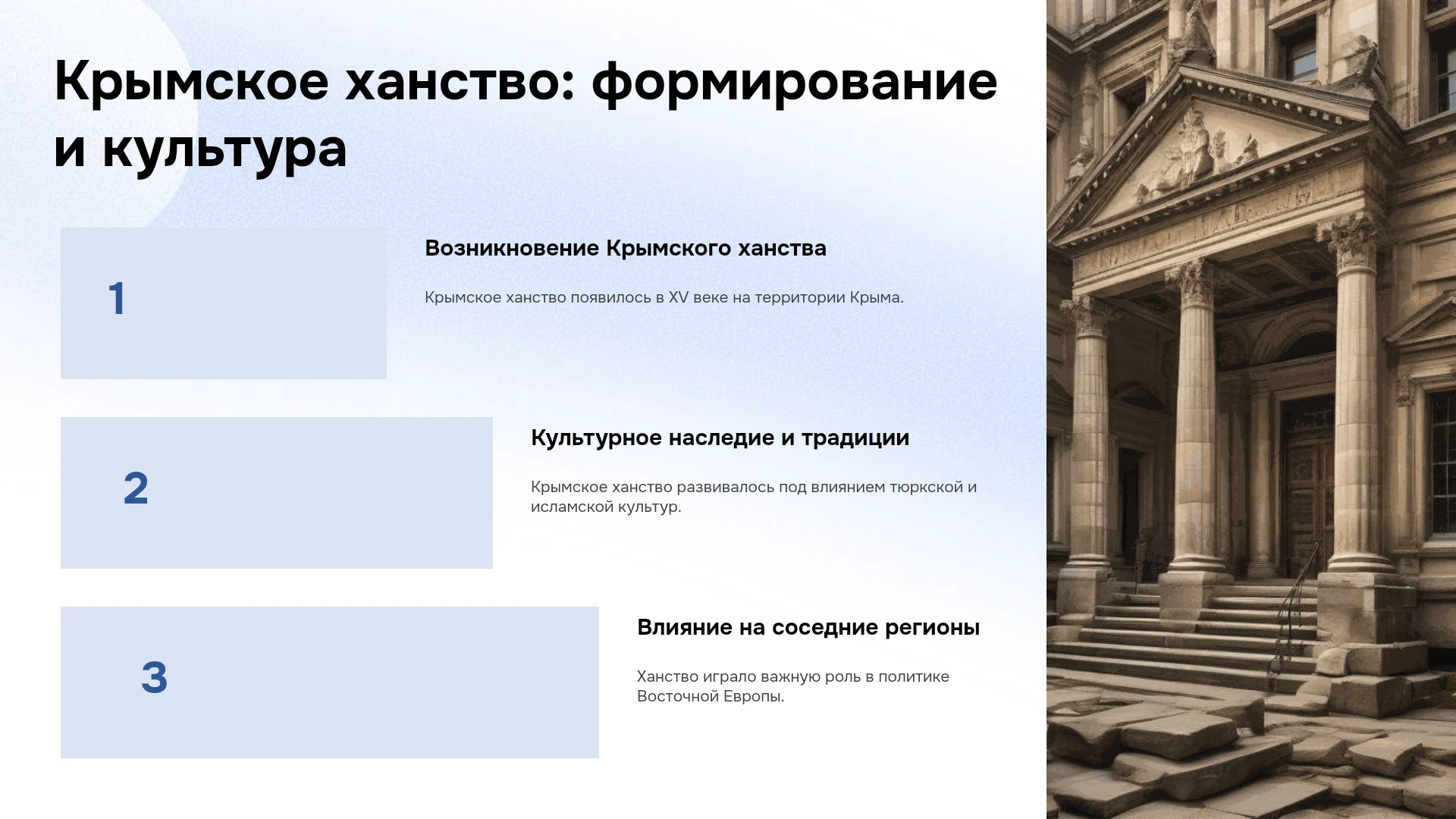 Крымское ханство: формирование и культура

1

Возникновение Крымского ханства

Крымское ханство появилось в XV веке на территории Крыма.

2

Культурное наследие и традиции

Крымское ханство развивалось под влиянием тюркской и исламской культур.

3

Влияние на соседние регионы

Ханство играло важную роль в политике Восточной Европы.